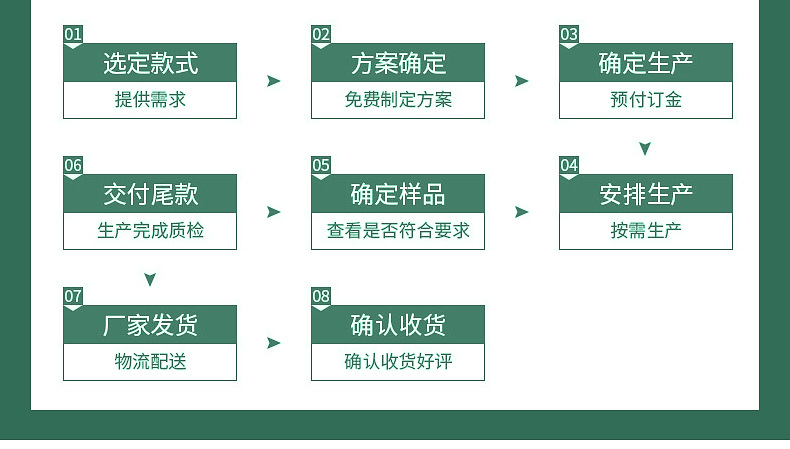 01
选定款式
提供需求

02
方案确定
免费制定方案

03
确定生产
预付订金

06
交付尾款
生产完成质检

05
确定样品
查看是否符合要求

04
安排生产
按需生产

07
厂家发货
物流配送

08
确认收货
确认收货好评